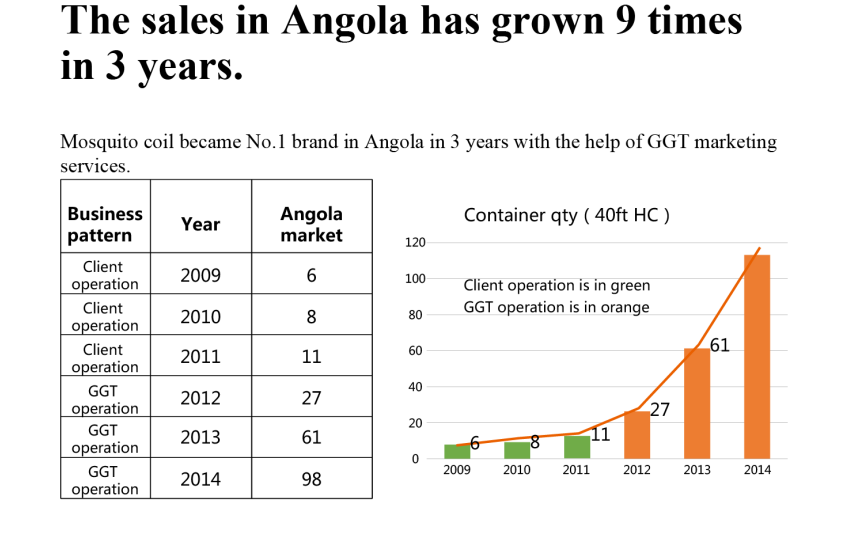 The sales in Angola has grown 9 times in 3 years.

Mosquito coil became No.1 brand in Angola in 3 years with the help of GGT marketing services.

| Business pattern | Year | Angola market |
|---|---|---|
| Client operation | 2009 | 6 |
| Client operation | 2010 | 8 |
| Client operation | 2011 | 11 |
| GGT operation | 2012 | 27 |
| GGT operation | 2013 | 61 |
| GGT operation | 2014 | 98 |

Container qty ( 40ft HC )

120
100
80
60
40
20
0

Client operation is in green
GGT operation is in orange

6
8
11
27
61

2009
2010
2011
2012
2013
2014